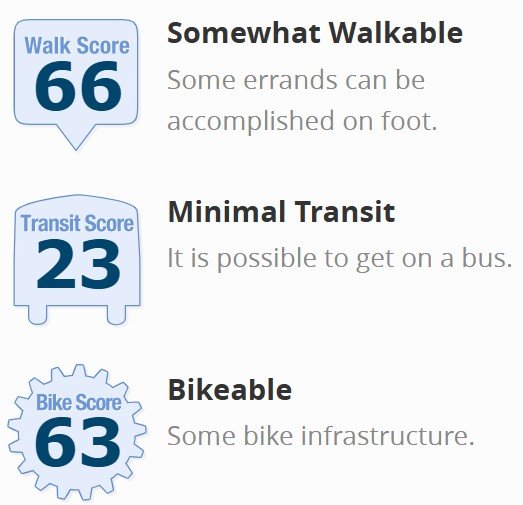 Walk Score
66

Somewhat Walkable

Some errands can be accomplished on foot.

Transit Score
23

Minimal Transit

It is possible to get on a bus.

Bike Score
63

Bikeable

Some bike infrastructure.